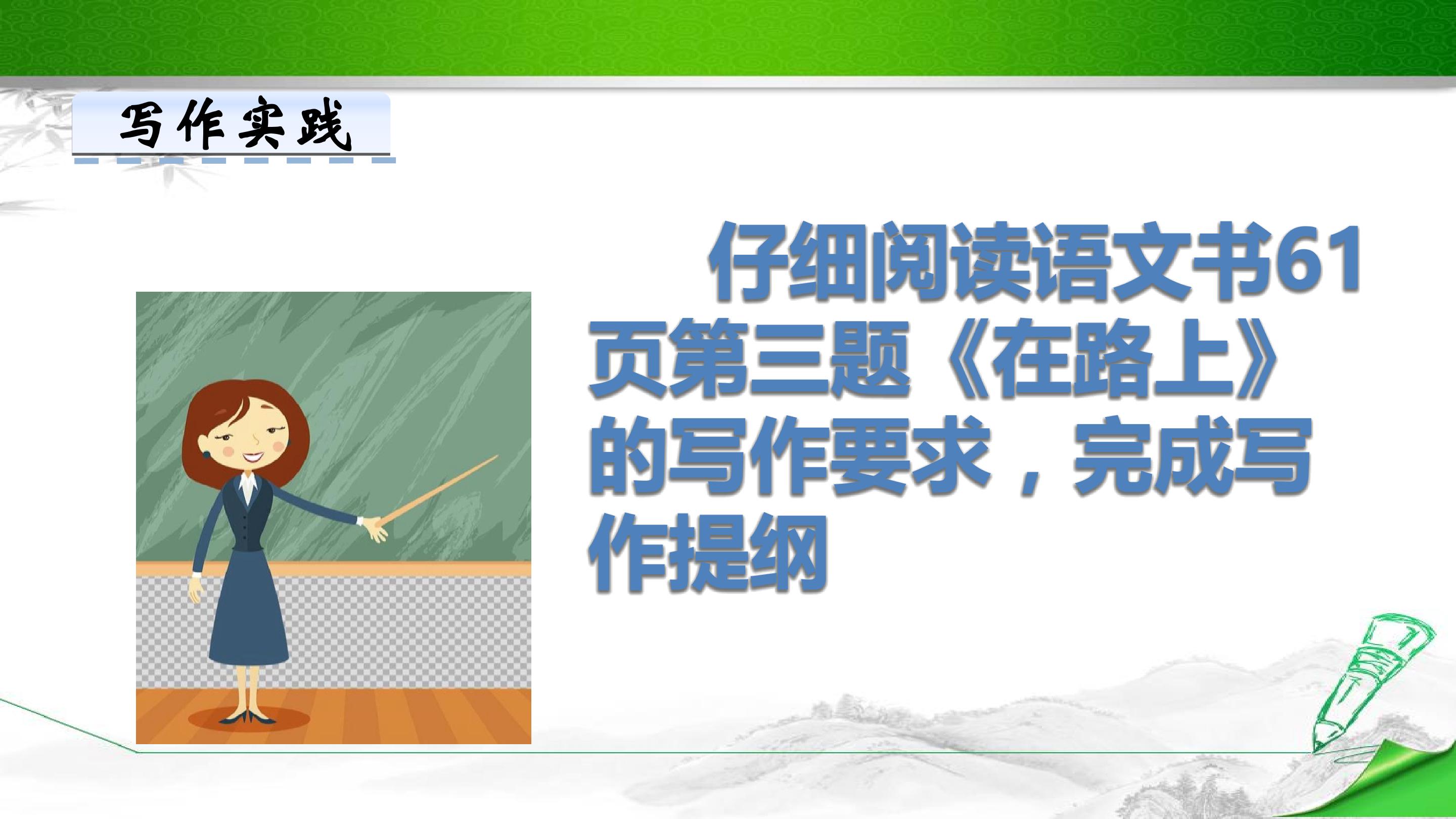 写作实践

仔细阅读语文书61页第三题《在路上》的写作要求，完成写作提纲